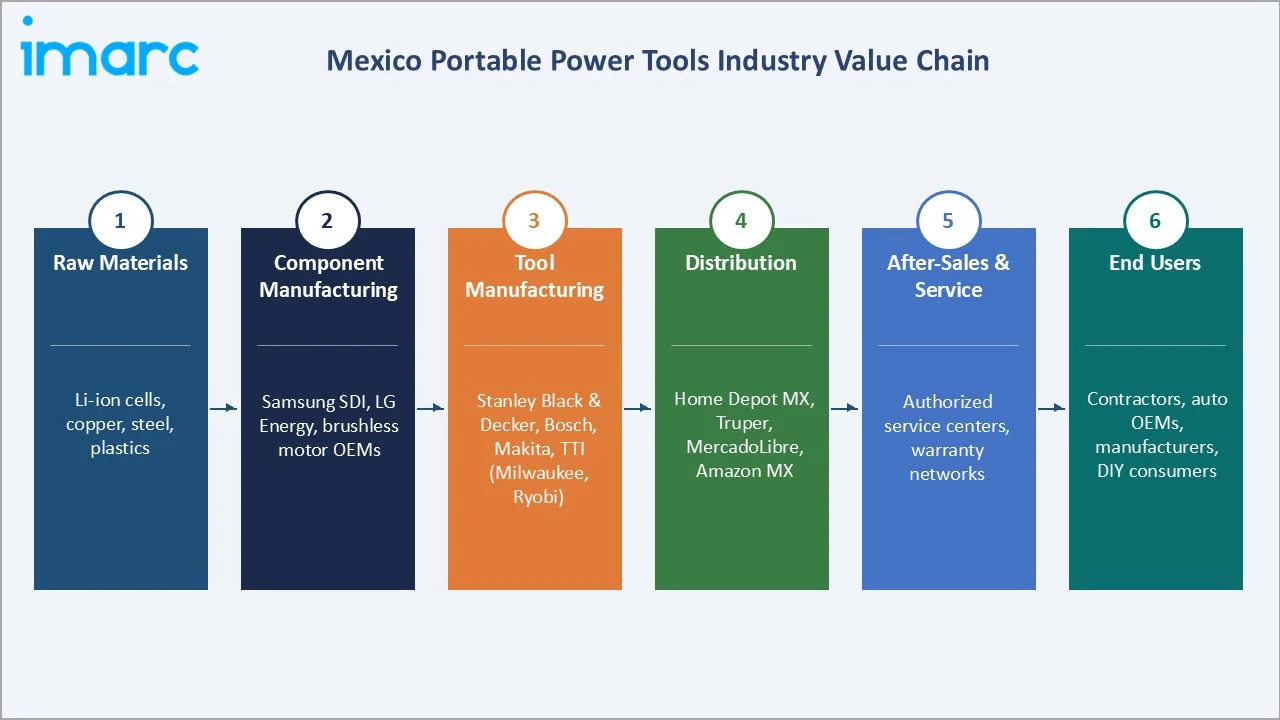 imarc

Mexico Portable Power Tools Industry Value Chain

1
Raw Materials

Li-ion cells, copper, steel, plastics

2
Component Manufacturing

Samsung SDI, LG Energy, brushless motor OEMs

3
Tool Manufacturing

Stanley Black & Decker, Bosch, Makita, TTI (Milwaukee, Ryobi)

4
Distribution

Home Depot MX, Truper, MercadoLibre, Amazon MX

5
After-Sales & Service

Authorized service centers, warranty networks

6
End Users

Contractors, auto OEMs, manufacturers, DIY consumers